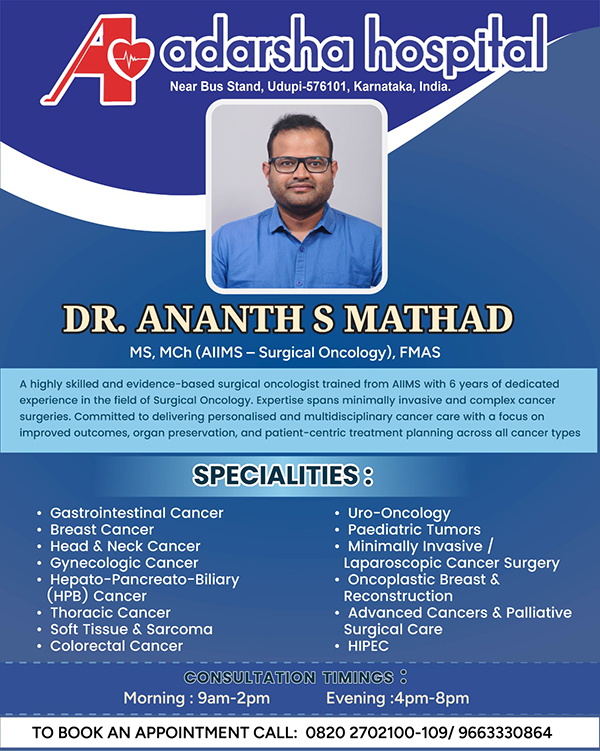 adarsha hospital
Near Bus Stand, Udupi-576101, Karnataka, India.

DR. ANANTH S MATHAD
MS, MCh (AIIMS – Surgical Oncology), FMAS

A highly skilled and evidence-based surgical oncologist trained from AIIMS with 6 years of dedicated experience in the field of Surgical Oncology. Expertise spans minimally invasive and complex cancer surgeries. Committed to delivering personalised and multidisciplinary cancer care with a focus on improved outcomes, organ preservation, and patient-centric treatment planning across all cancer types

SPECIALITIES :

• Gastrointestinal Cancer
• Breast Cancer
• Head & Neck Cancer
• Gynecologic Cancer
• Hepato-Pancreato-Biliary (HPB) Cancer
• Thoracic Cancer
• Soft Tissue & Sarcoma
• Colorectal Cancer

• Uro-Oncology
• Paediatric Tumors
• Minimally Invasive / Laparoscopic Cancer Surgery
• Oncoplastic Breast & Reconstruction
• Advanced Cancers & Palliative Surgical Care
• HIPEC

CONSULTATION TIMINGS :
Morning : 9am-2pm Evening :4pm-8pm

TO BOOK AN APPOINTMENT CALL: 0820 2702100-109/ 9663330864